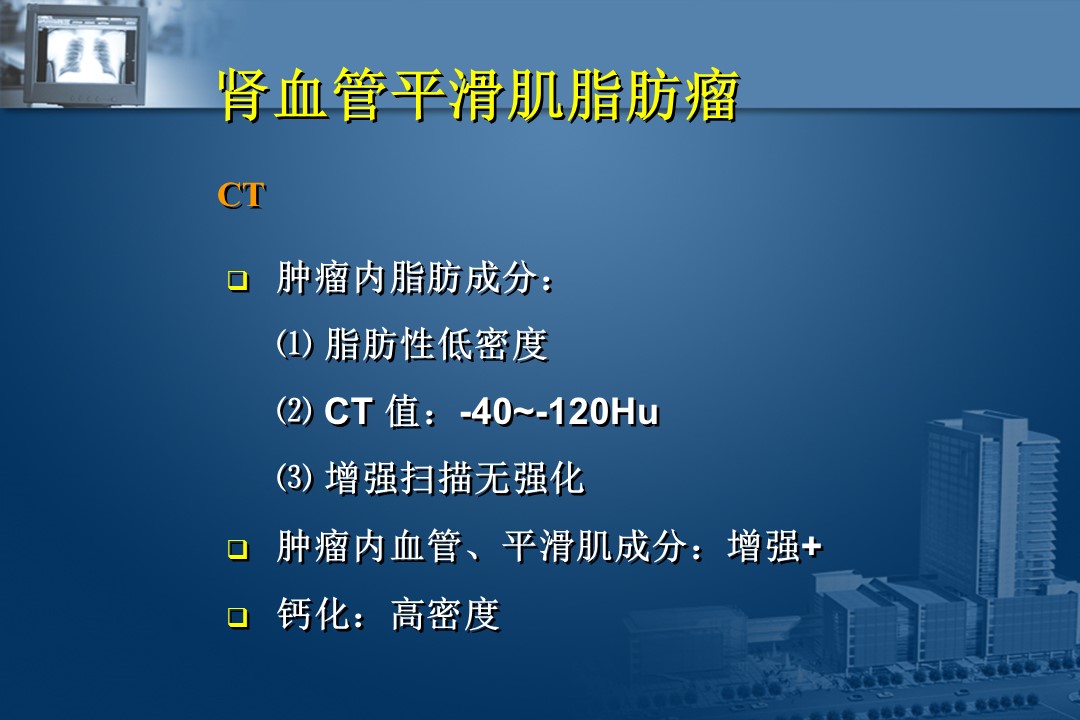 肾血管平滑肌脂肪瘤

CT

❑ 肿瘤内脂肪成分：

⑴ 脂肪性低密度

⑵ CT 值：-40~-120Hu

⑶ 增强扫描无强化

❑ 肿瘤内血管、平滑肌成分：增强+

❑ 钙化：高密度